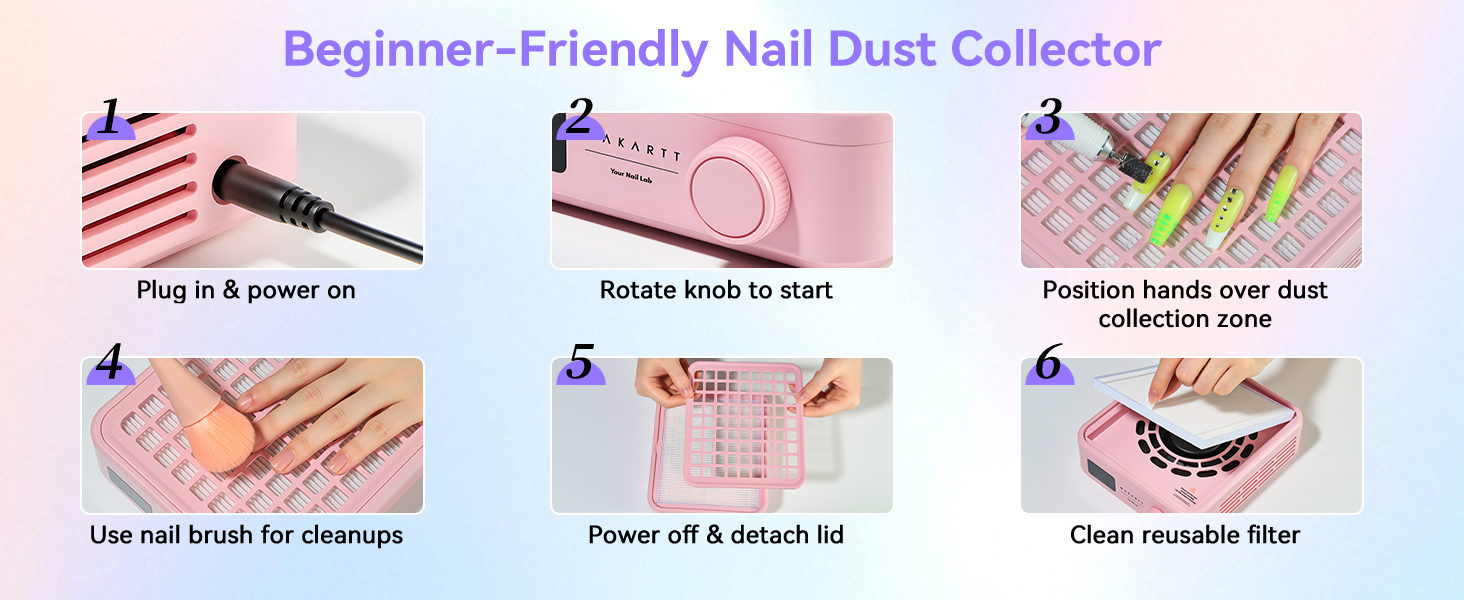 Beginner-Friendly Nail Dust Collector

1

Plug in & power on

2

AKARTT

Your Nail Lab

Rotate knob to start

3

Position hands over dust collection zone

4

Use nail brush for cleanups

5

Power off & detach lid

6

Clean reusable filter